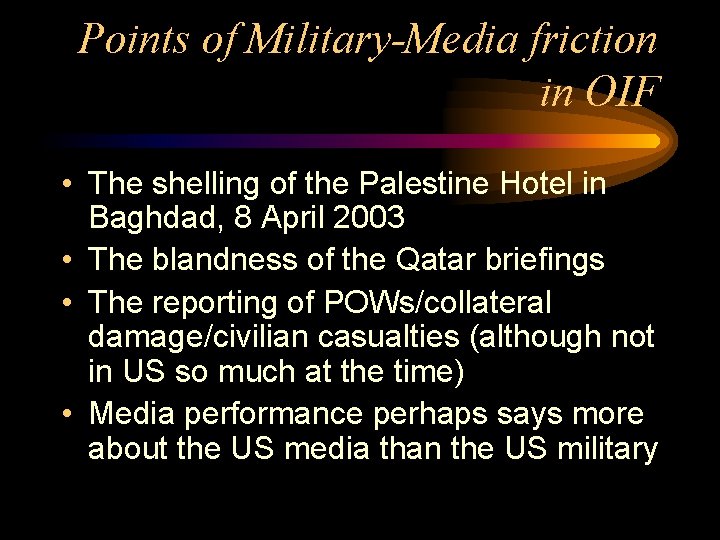 Points of Military-Media friction in OIF

• The shelling of the Palestine Hotel in Baghdad, 8 April 2003
• The blandness of the Qatar briefings
• The reporting of POWs/collateral damage/civilian casualties (although not in US so much at the time)
• Media performance perhaps says more about the US media than the US military